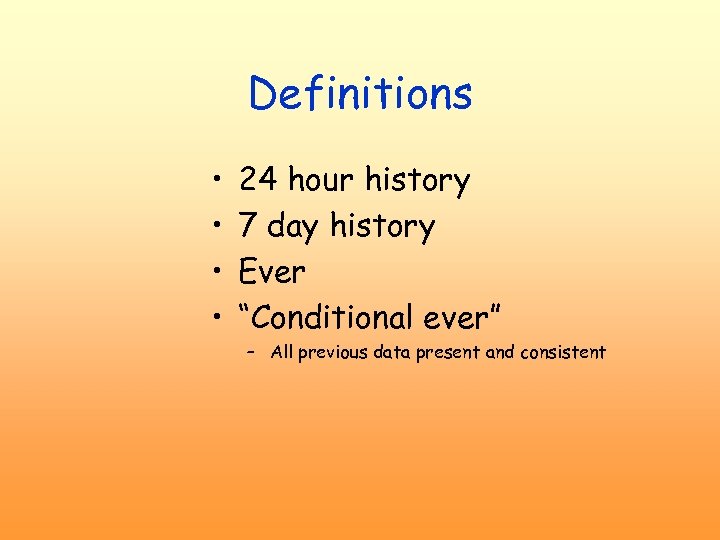 Definitions

• 24 hour history
• 7 day history
• Ever
• “Conditional ever”
– All previous data present and consistent